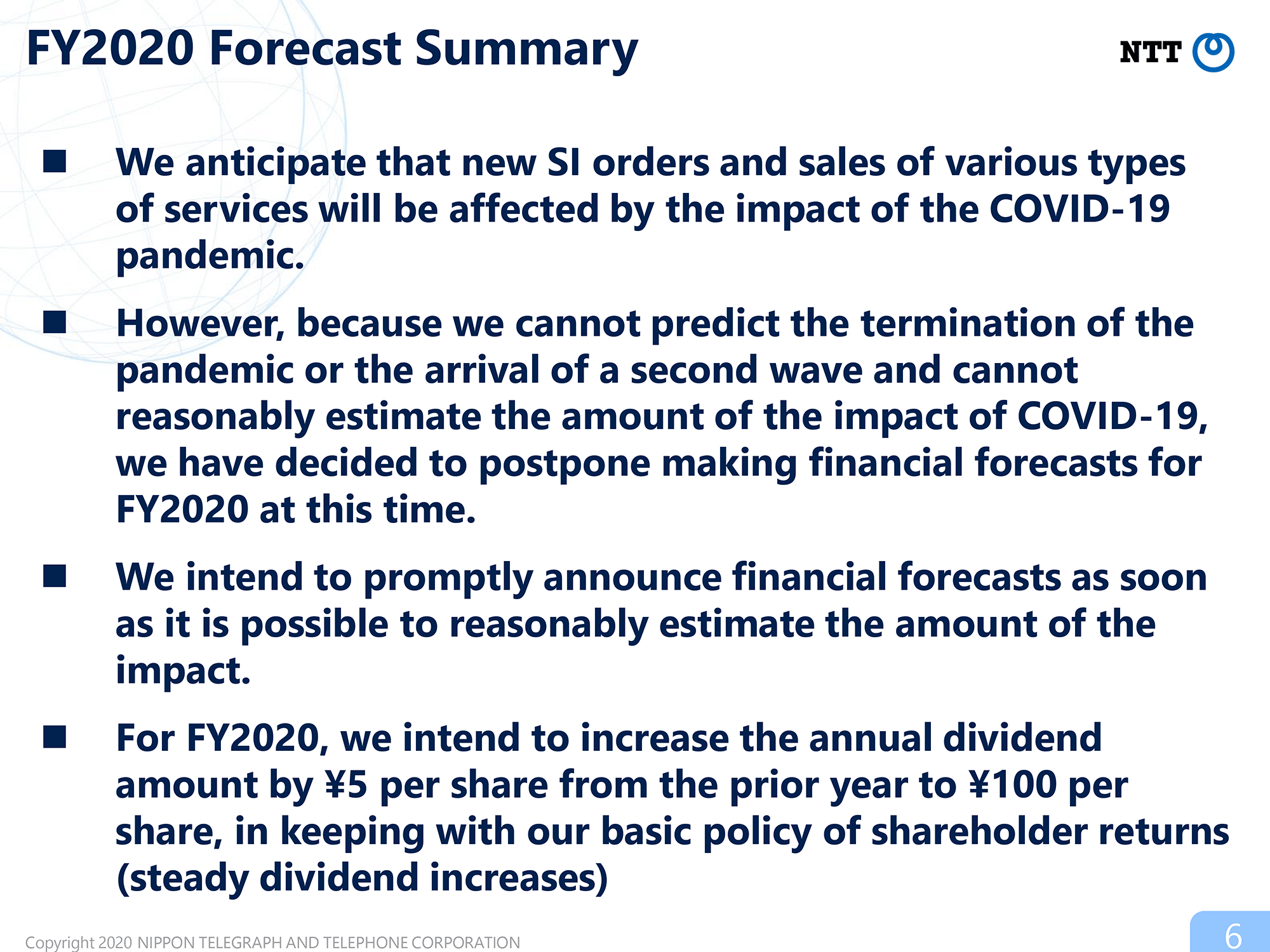 FY2020 Forecast Summary

NTT

■ We anticipate that new SI orders and sales of various types of services will be affected by the impact of the COVID-19 pandemic.

■ However, because we cannot predict the termination of the pandemic or the arrival of a second wave and cannot reasonably estimate the amount of the impact of COVID-19, we have decided to postpone making financial forecasts for FY2020 at this time.

■ We intend to promptly announce financial forecasts as soon as it is possible to reasonably estimate the amount of the impact.

■ For FY2020, we intend to increase the annual dividend amount by ¥5 per share from the prior year to ¥100 per share, in keeping with our basic policy of shareholder returns (steady dividend increases)

Copyright 2020 NIPPON TELEGRAPH AND TELEPHONE CORPORATION

6